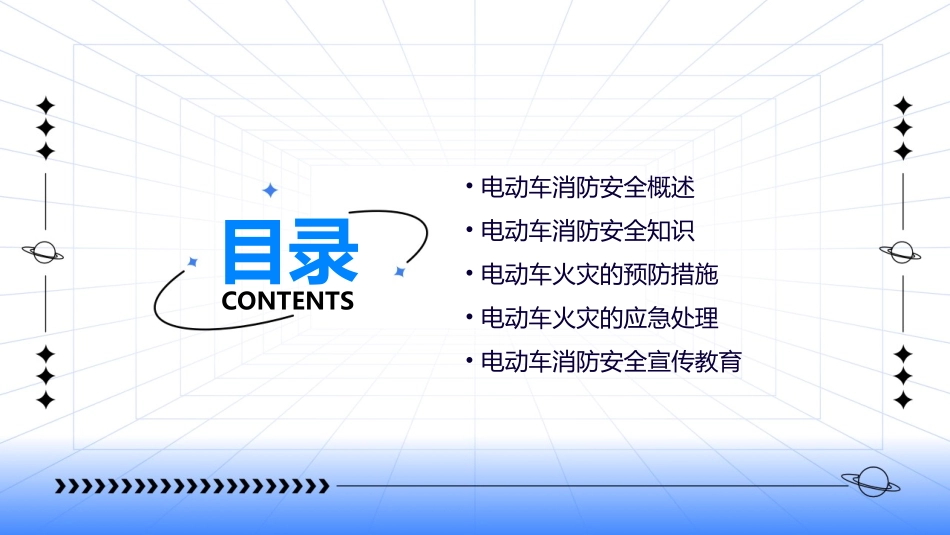 目录
CONTENTS

• 电动车消防安全概述
• 电动车消防安全知识
• 电动车火灾的预防措施
• 电动车火灾的应急处理
• 电动车消防安全宣传教育